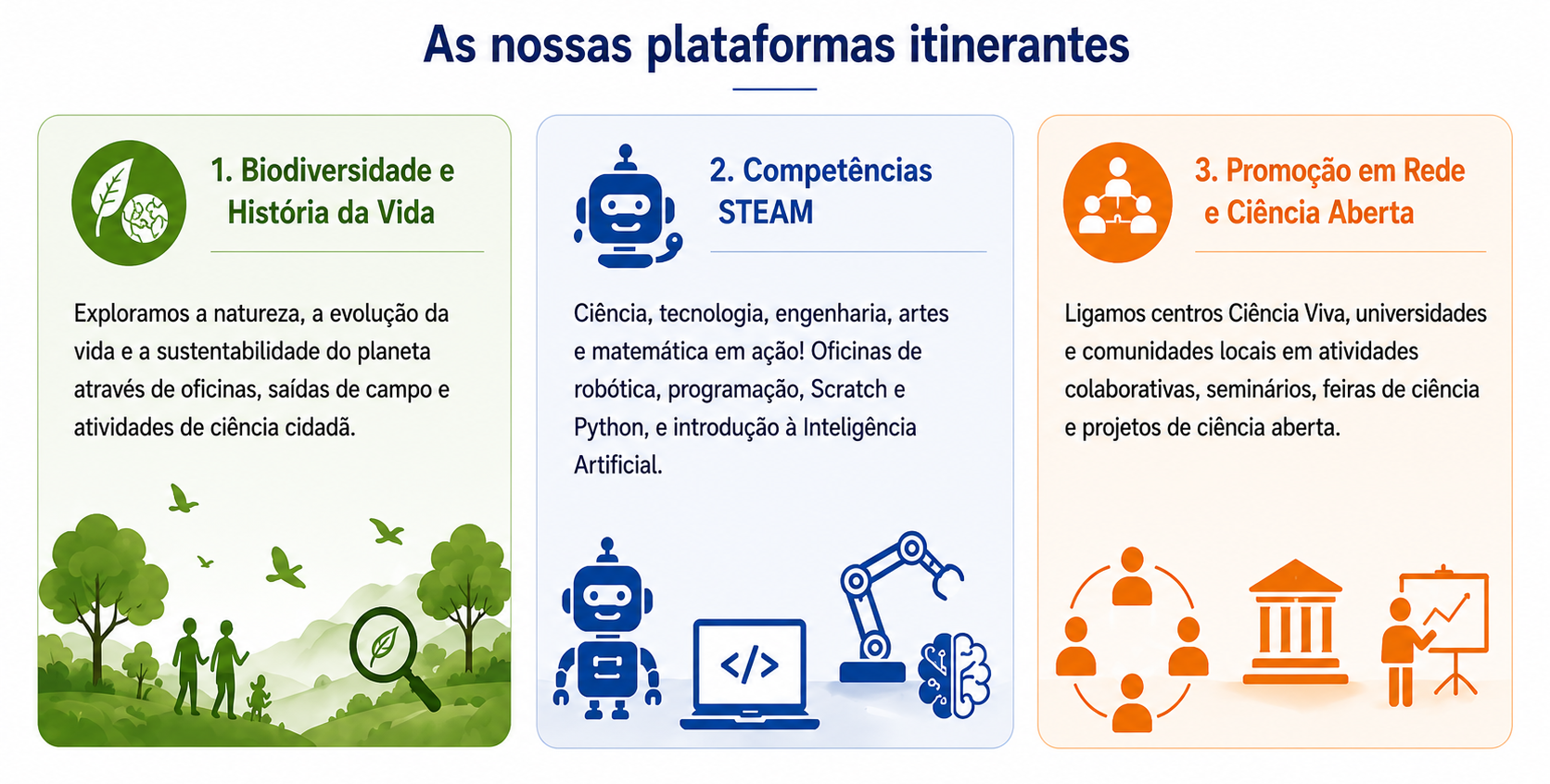 As nossas plataformas itinerantes

1. Biodiversidade e História da Vida

Exploramos a natureza, a evolução da vida e a sustentabilidade do planeta através de oficinas, saídas de campo e atividades de ciência cidadã.

2. Competências STEAM

Ciência, tecnologia, engenharia, artes e matemática em ação! Oficinas de robótica, programação, Scratch e Python, e introdução à Inteligência Artificial.

</>

3. Promoção em Rede e Ciência Aberta

Ligamos centros Ciência Viva, universidades e comunidades locais em atividades colaborativas, seminários, feiras de ciência e projetos de ciência aberta.